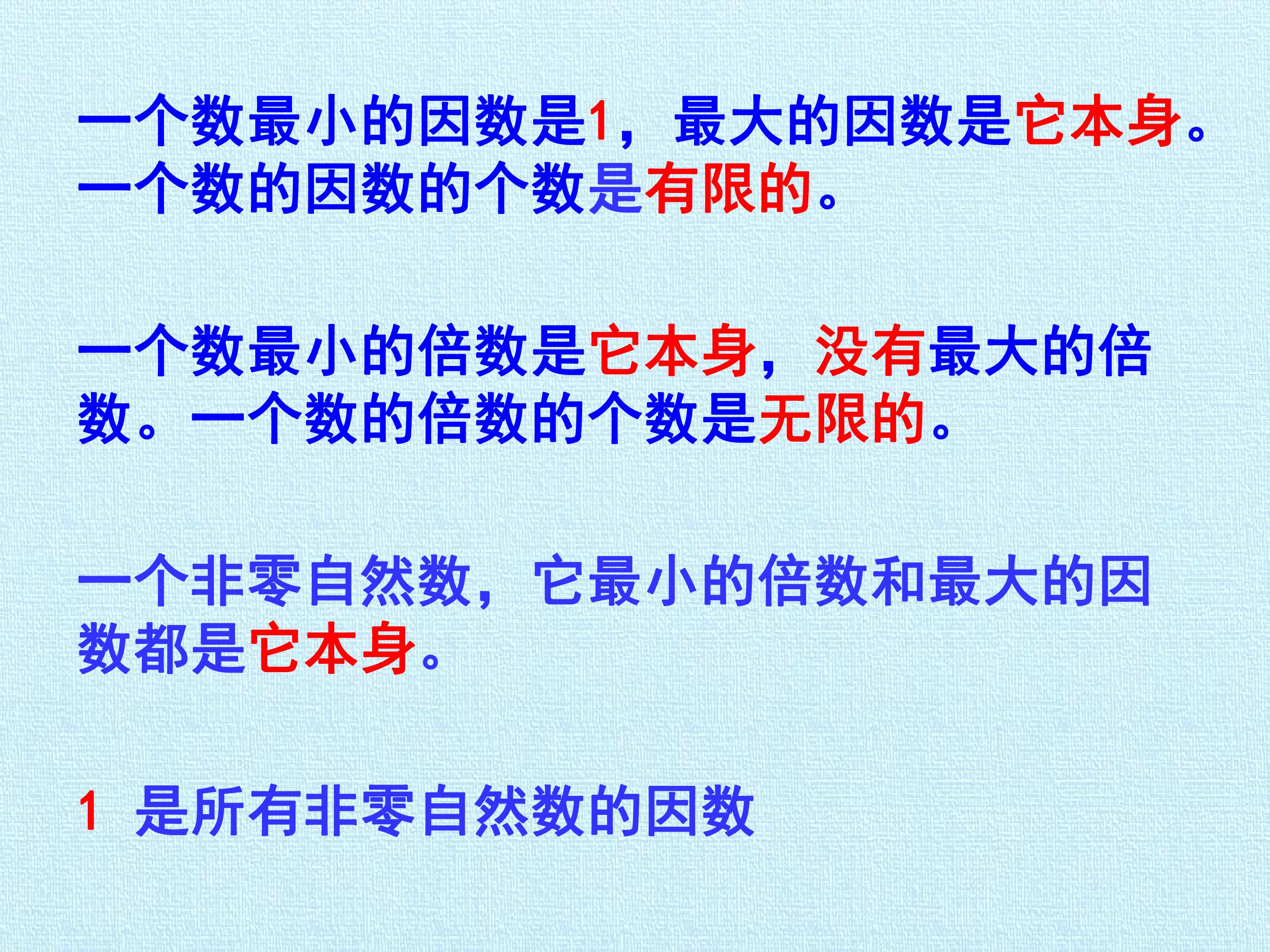 一个数最小的因数是1，最大的因数是它本身。一个数的因数的个数是有限的。

一个数最小的倍数是它本身，没有最大的倍数。一个数的倍数的个数是无限的。

一个非零自然数，它最小的倍数和最大的因数都是它本身。

1 是所有非零自然数的因数